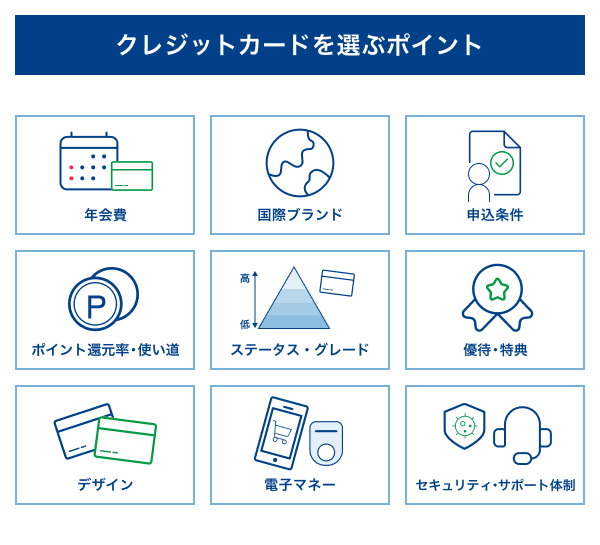 クレジットカードを選ぶポイント

年会費

国際ブランド

申込条件

P

ポイント還元率・使い道

高

低

ステータス・グレード

優待・特典

デザイン

電子マネー

セキュリティ・サポート体制